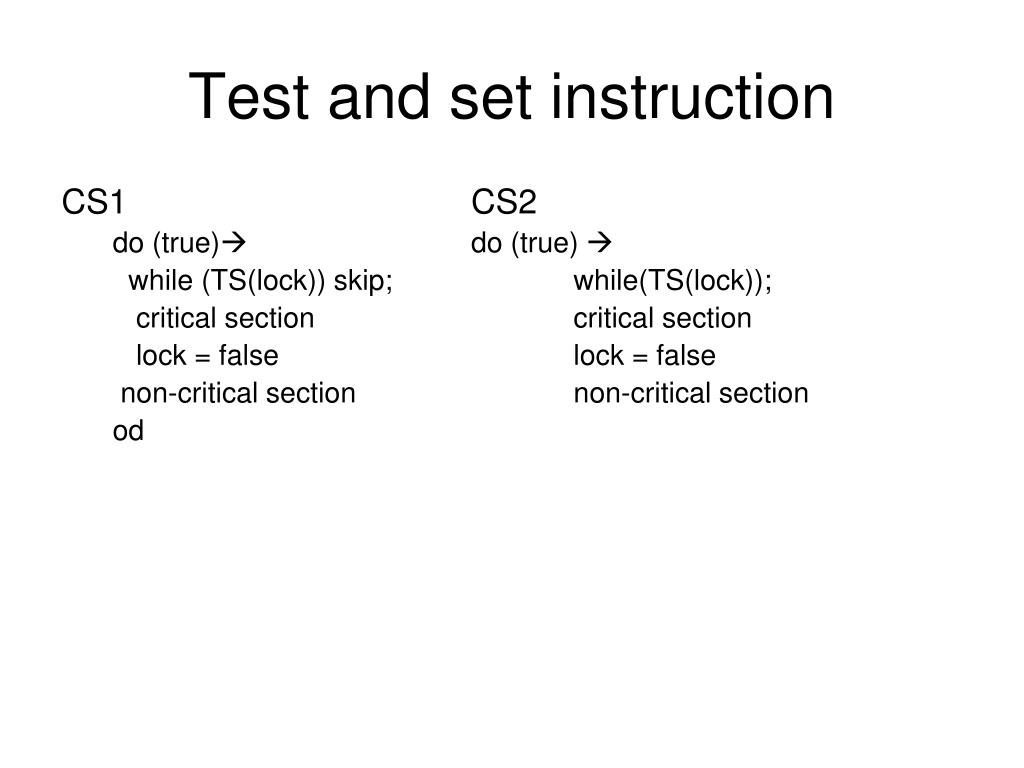 Test and set instruction

CS1
do (true)→
while (TS(lock)) skip;
critical section
lock = false
non-critical section
od

CS2
do (true) →
while(TS(lock));
critical section
lock = false
non-critical section